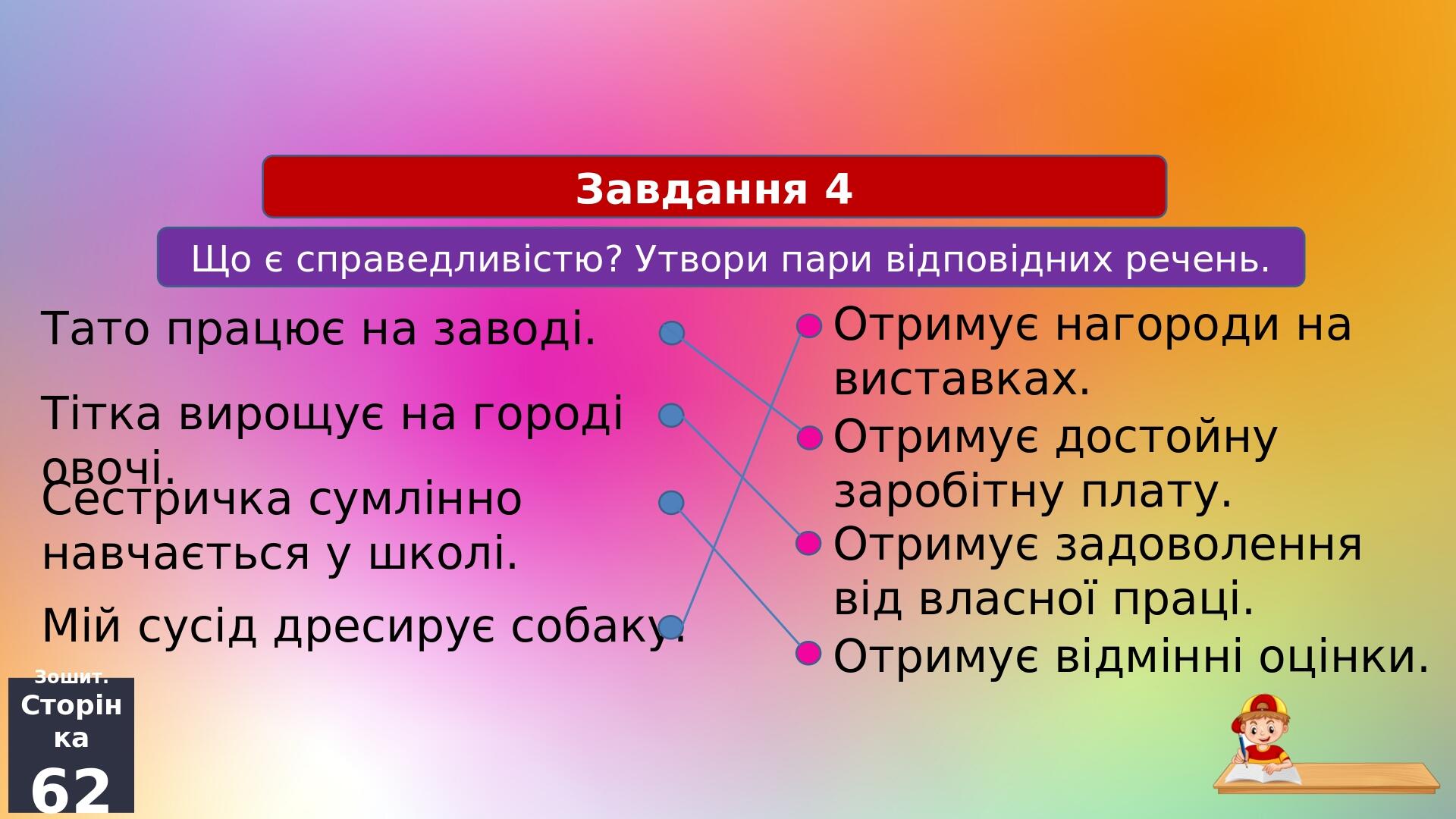 Завдання 4

Що є справедливістю? Утвори пари відповідних речень.

Тато працює на заводі.

Тітка вирощує на городі овочі.

Сестричка сумлінно навчається у школі.

Мій сусід дресирує собаку.

Отримує нагороди на виставках.

Отримує достойну заробітну плату.

Отримує задоволення від власної праці.

Отримує відмінні оцінки.

Зошит. Сторінка 62